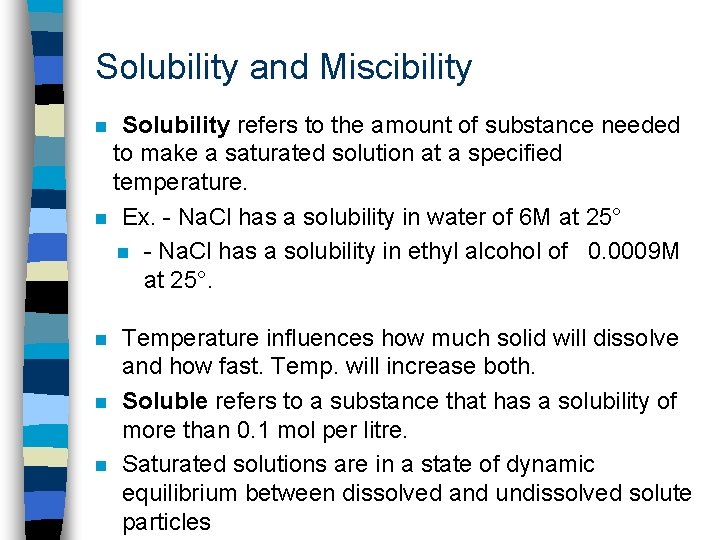 Solubility and Miscibility

Solubility refers to the amount of substance needed to make a saturated solution at a specified temperature.

Ex. - NaCl has a solubility in water of 6M at 25°

- NaCl has a solubility in ethyl alcohol of 0.0009M at 25°.

Temperature influences how much solid will dissolve and how fast. Temp. will increase both.

Soluble refers to a substance that has a solubility of more than 0.1 mol per litre.

Saturated solutions are in a state of dynamic equilibrium between dissolved and undissolved solute particles